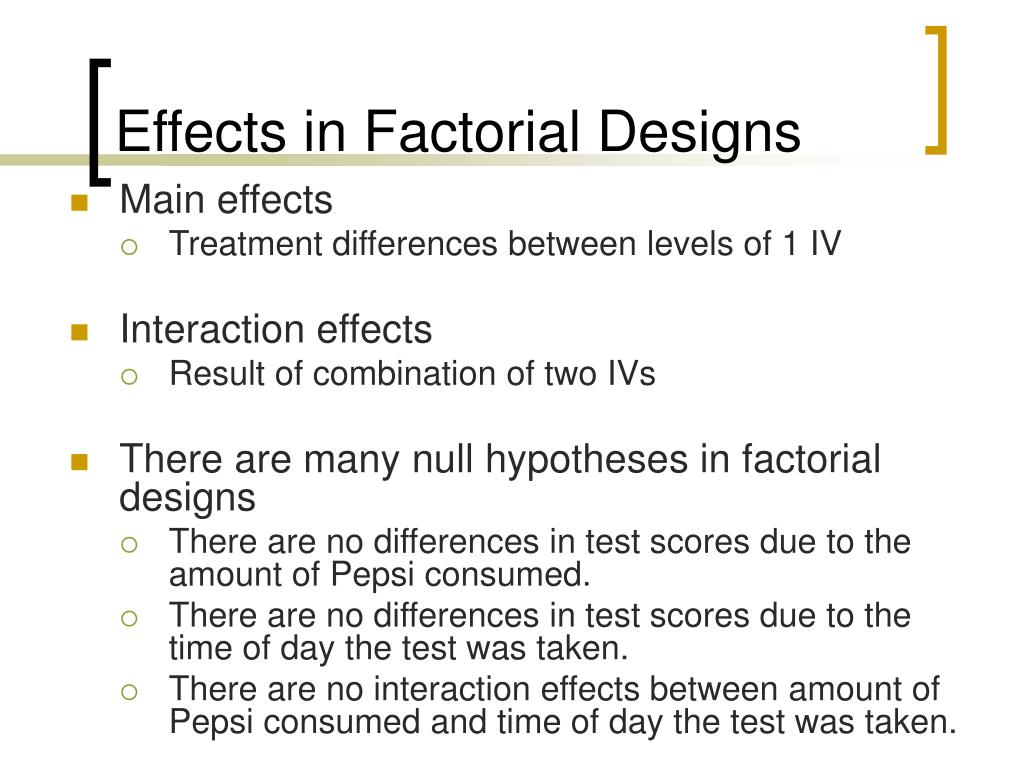 Effects in Factorial Designs

Main effects
Treatment differences between levels of 1 IV

Interaction effects
Result of combination of two IVs

There are many null hypotheses in factorial designs
There are no differences in test scores due to the amount of Pepsi consumed.
There are no differences in test scores due to the time of day the test was taken.
There are no interaction effects between amount of Pepsi consumed and time of day the test was taken.